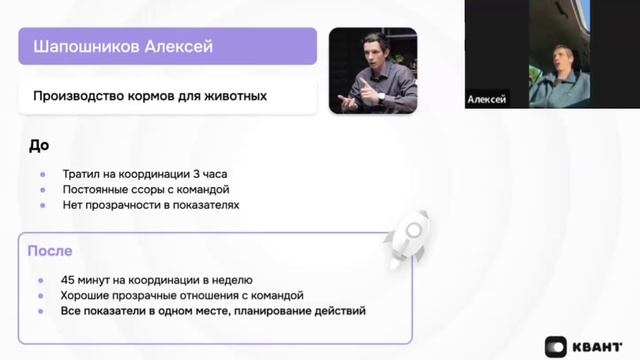 Шапошников Алексей

Производство кормов для животных

Алексей

До

- Тратил на координации 3 часа
- Постоянные ссоры с командой
- Нет прозрачности в показателях

После

- 45 минут на координации в неделю
- Хорошие прозрачные отношения с командой
- Все показатели в одном месте, планирование действий

КВАНТ